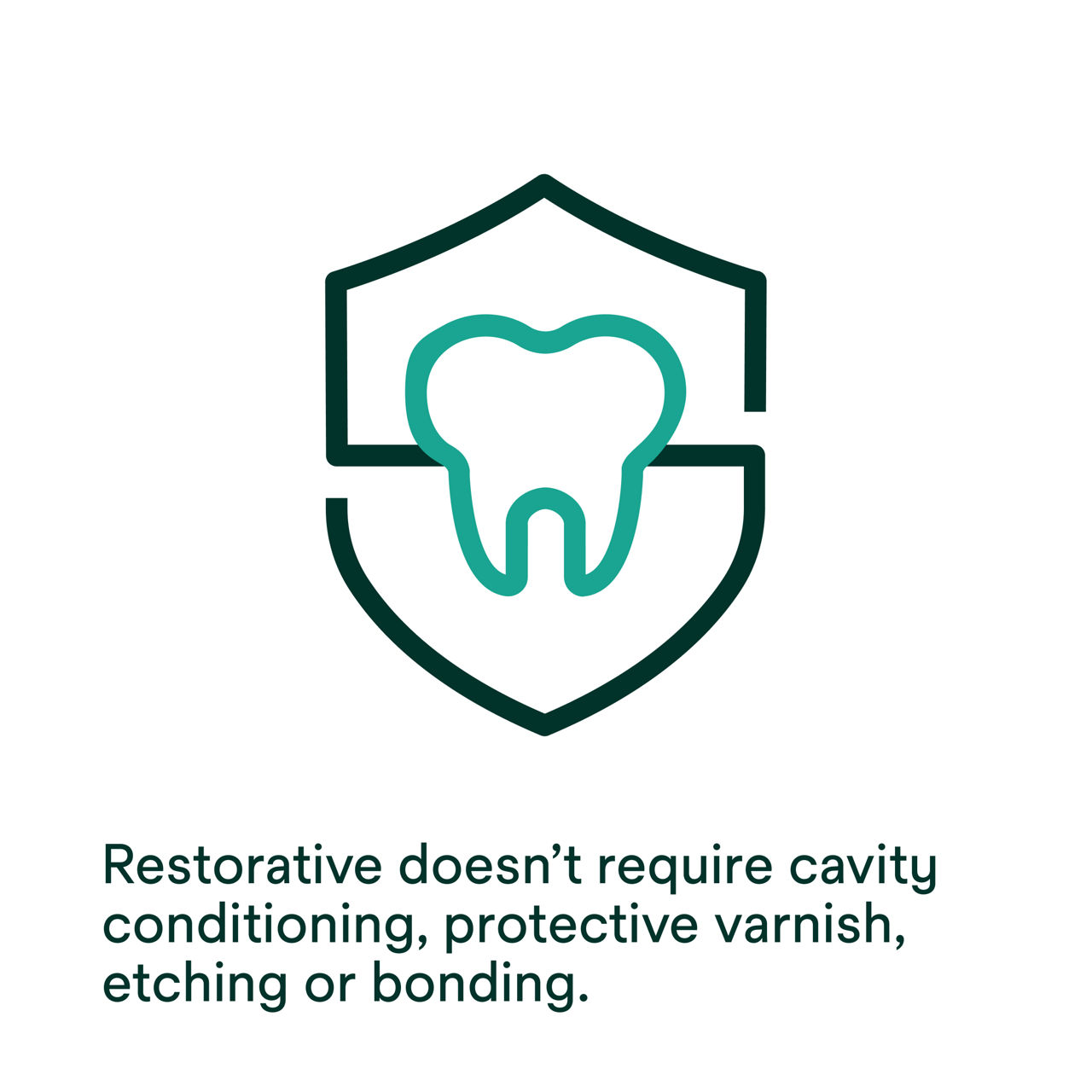 Restorative doesn’t require cavity conditioning, protective varnish, etching or bonding.